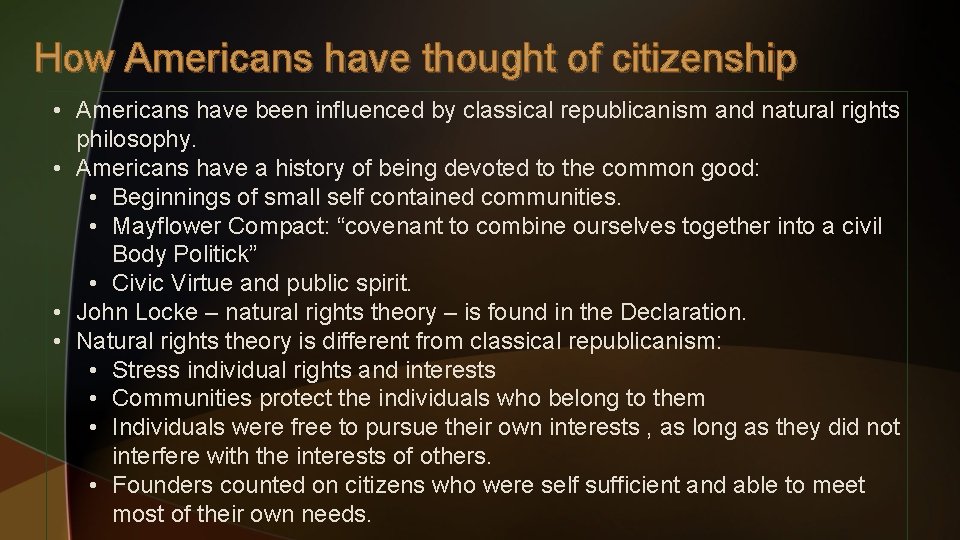 How Americans have thought of citizenship

• Americans have been influenced by classical republicanism and natural rights philosophy.
• Americans have a history of being devoted to the common good:
  • Beginnings of small self contained communities.
  • Mayflower Compact: “covenant to combine ourselves together into a civil Body Politick”
  • Civic Virtue and public spirit.
• John Locke – natural rights theory – is found in the Declaration.
• Natural rights theory is different from classical republicanism:
  • Stress individual rights and interests
  • Communities protect the individuals who belong to them
  • Individuals were free to pursue their own interests , as long as they did not interfere with the interests of others.
  • Founders counted on citizens who were self sufficient and able to meet most of their own needs.